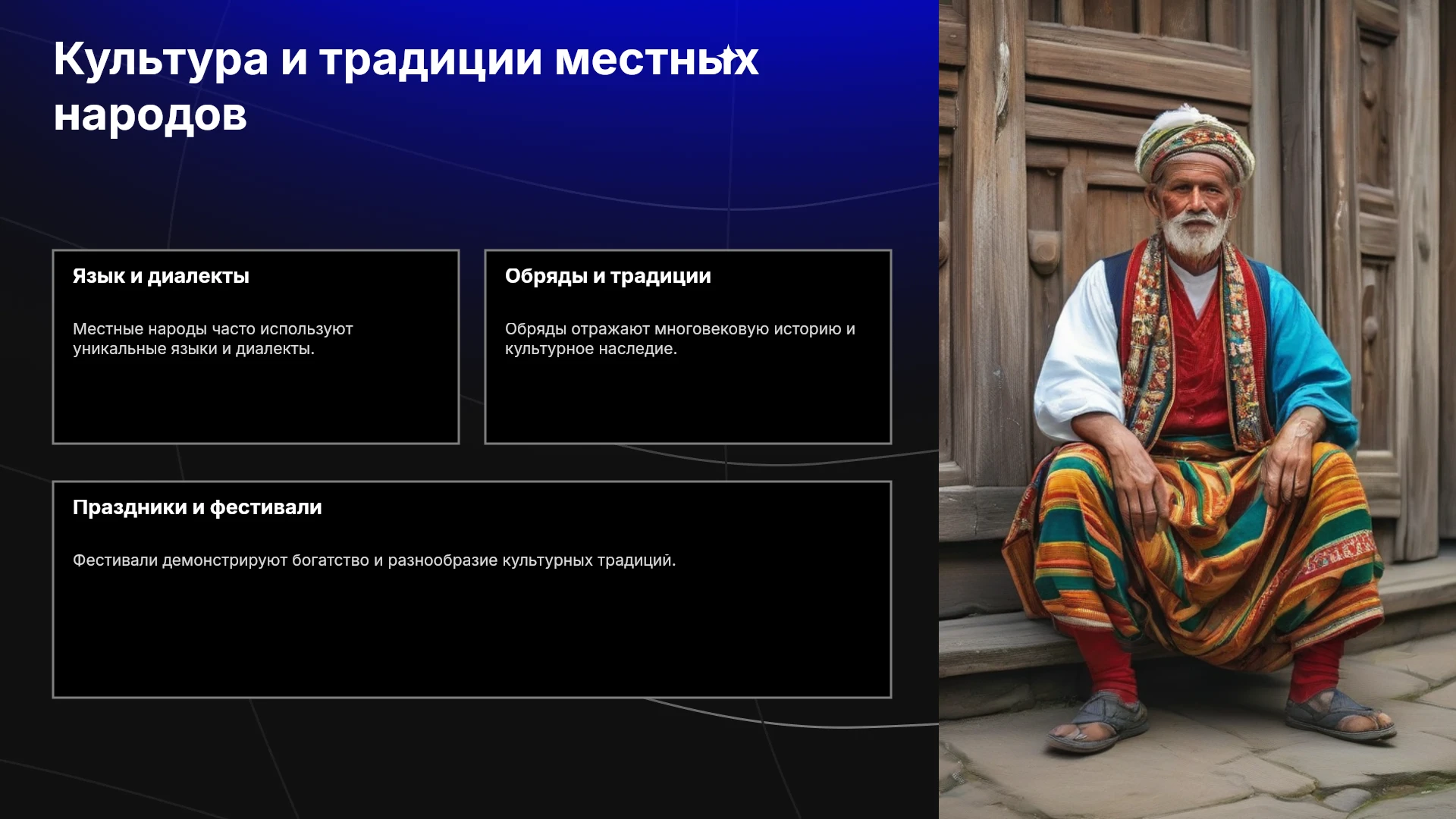 Культура и традиции местных народов

Язык и диалекты

Местные народы часто используют уникальные языки и диалекты.

Обряды и традиции

Обряды отражают многовековую историю и культурное наследие.

Праздники и фестивали

Фестивали демонстрируют богатство и разнообразие культурных традиций.